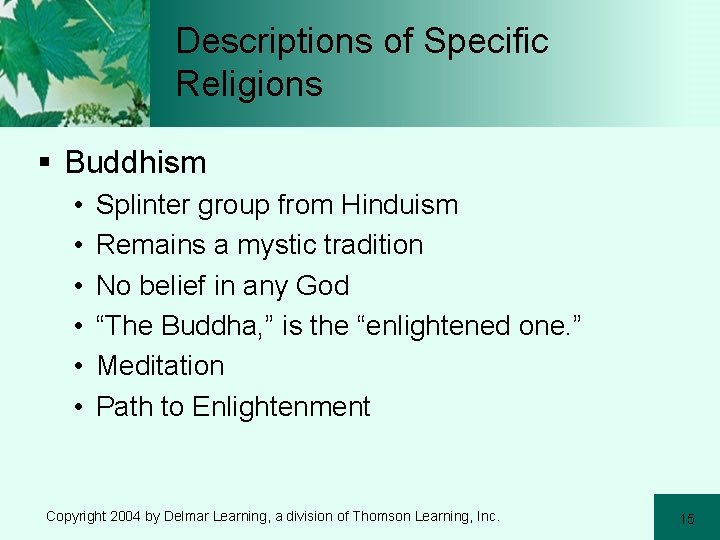 Descriptions of Specific Religions

▪ Buddhism
• Splinter group from Hinduism
• Remains a mystic tradition
• No belief in any God
• “The Buddha,” is the “enlightened one.”
• Meditation
• Path to Enlightenment

Copyright 2004 by Delmar Learning, a division of Thomson Learning, Inc.

15